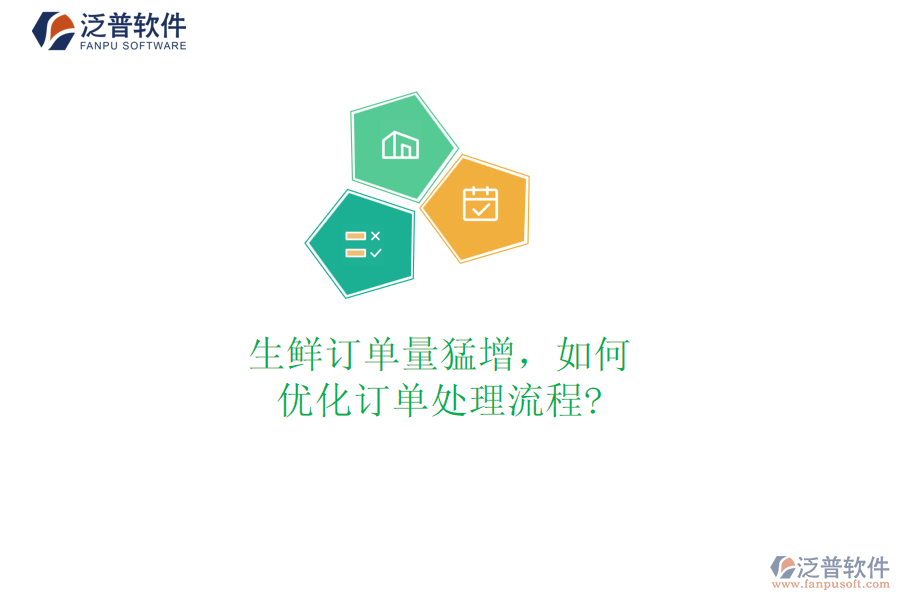 泛普软件
FANPU SOFTWARE

生鲜订单量猛增，如何优化订单处理流程?

泛普软件
www.fanpusoft.com